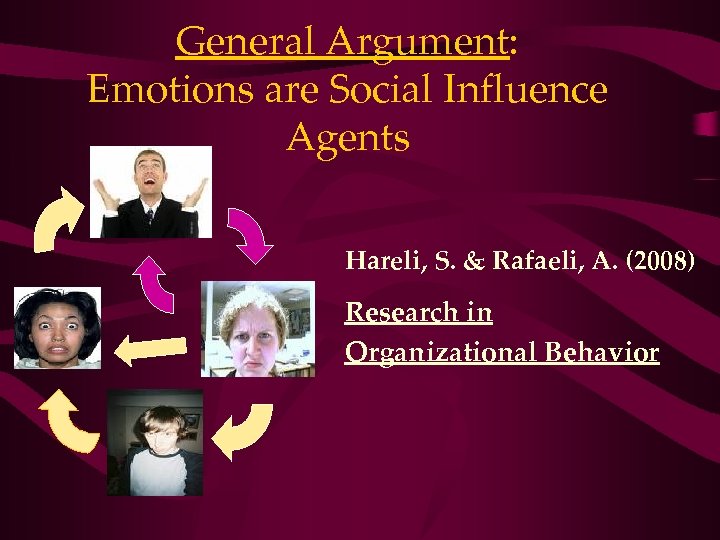 General Argument:
Emotions are Social Influence Agents

Hareli, S. & Rafaeli, A. (2008)

Research in Organizational Behavior